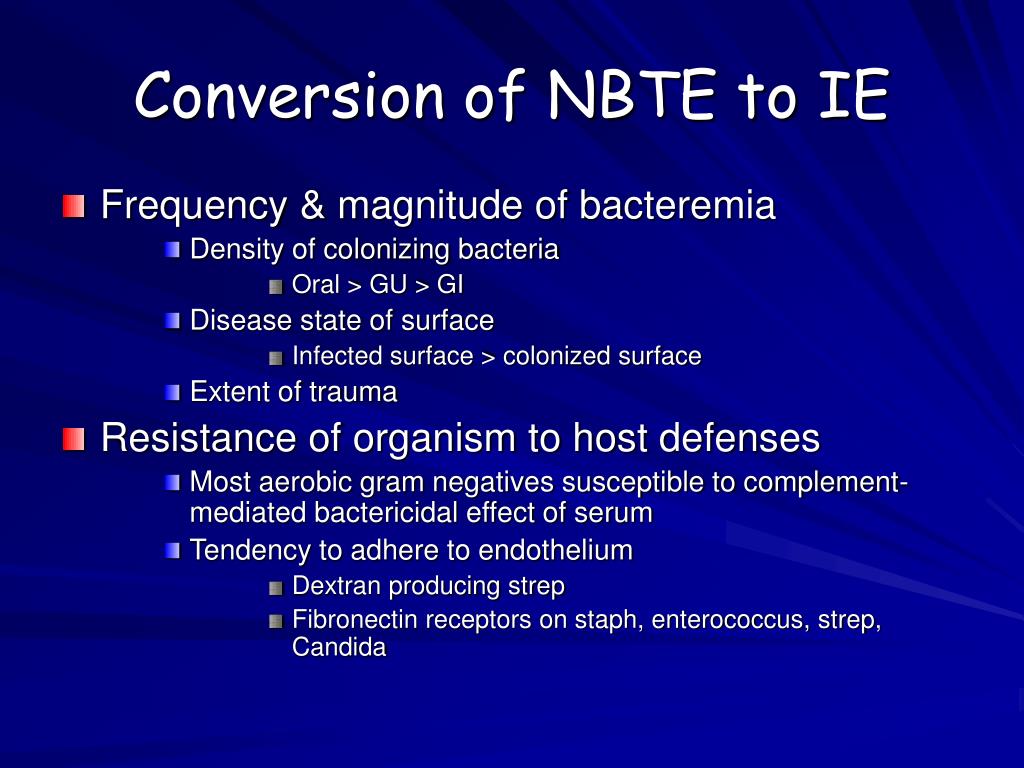 Conversion of NBTE to IE

Frequency & magnitude of bacteremia

Density of colonizing bacteria

Oral > GU > GI

Disease state of surface

Infected surface > colonized surface

Extent of trauma

Resistance of organism to host defenses

Most aerobic gram negatives susceptible to complement-mediated bactericidal effect of serum

Tendency to adhere to endothelium

Dextran producing strep

Fibronectin receptors on staph, enterococcus, strep, Candida